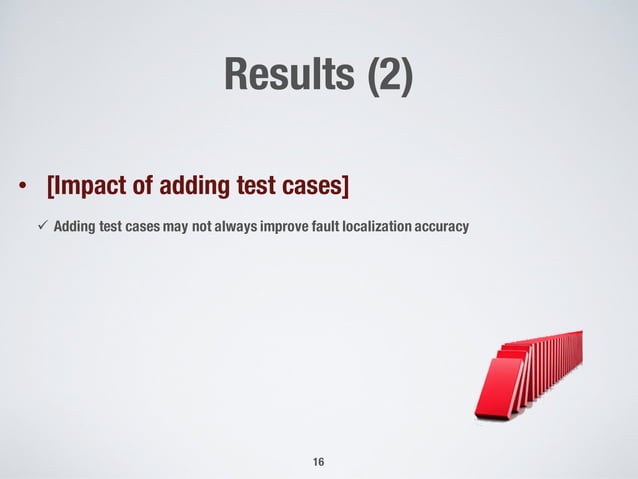 Results (2)

• [Impact of adding test cases]

✓ Adding test cases may not always improve fault localization accuracy

16